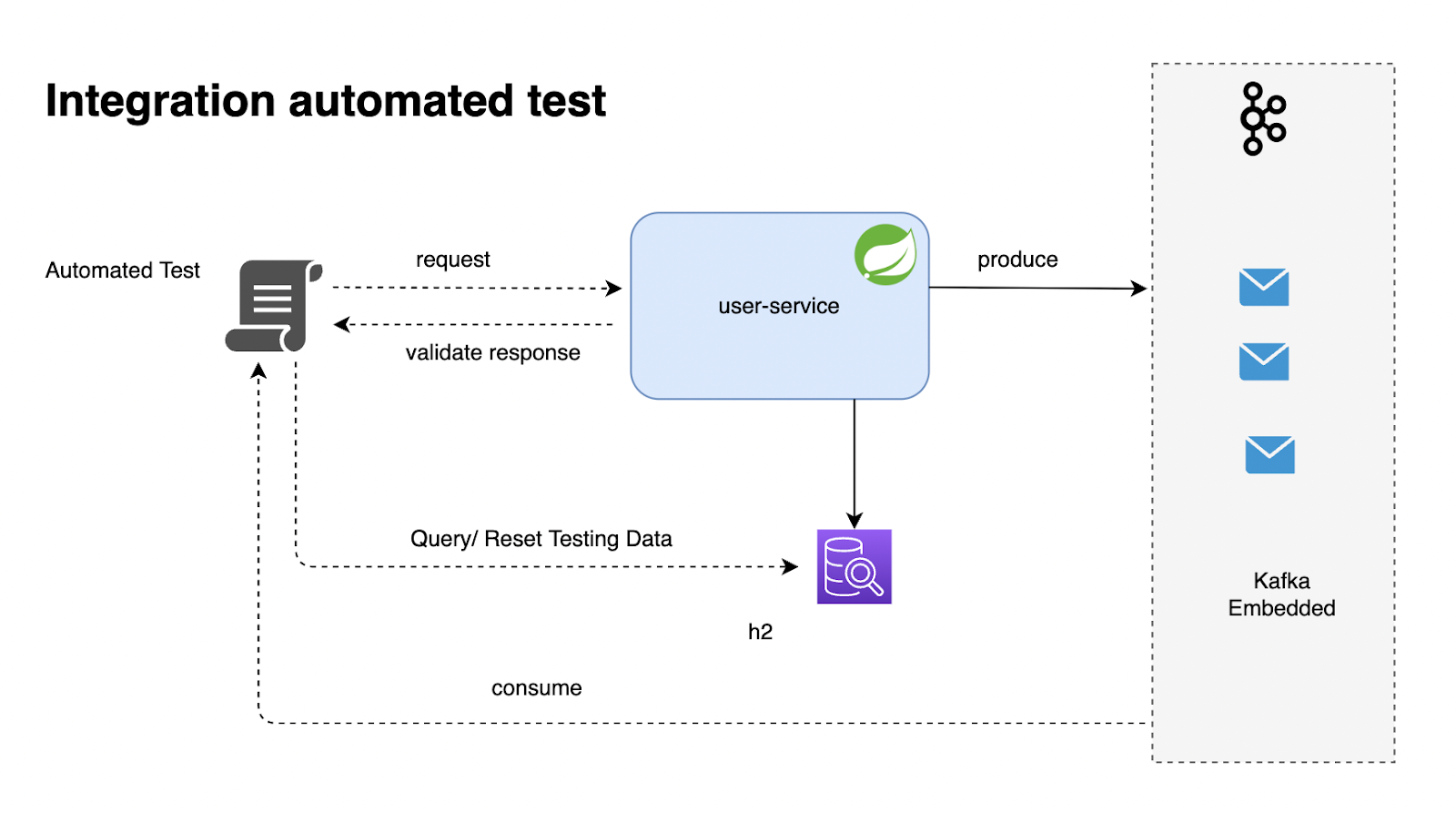 Integration automated test

Automated Test

request

validate response

user-service

produce

Query/ Reset Testing Data

h2

consume

Kafka Embedded